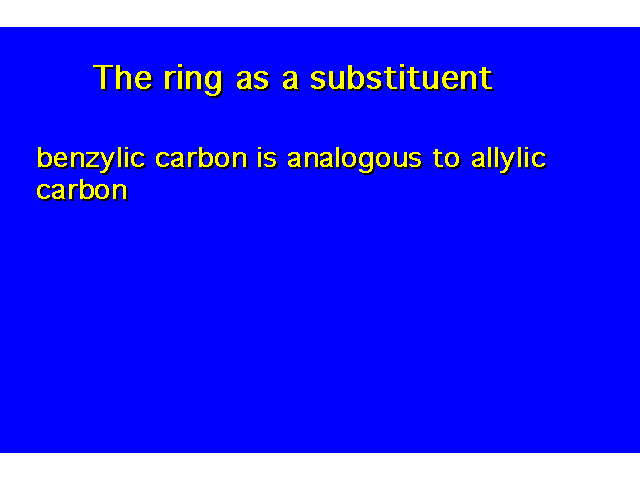 The ring as a substituent

benzylic carbon is analogous to allylic carbon